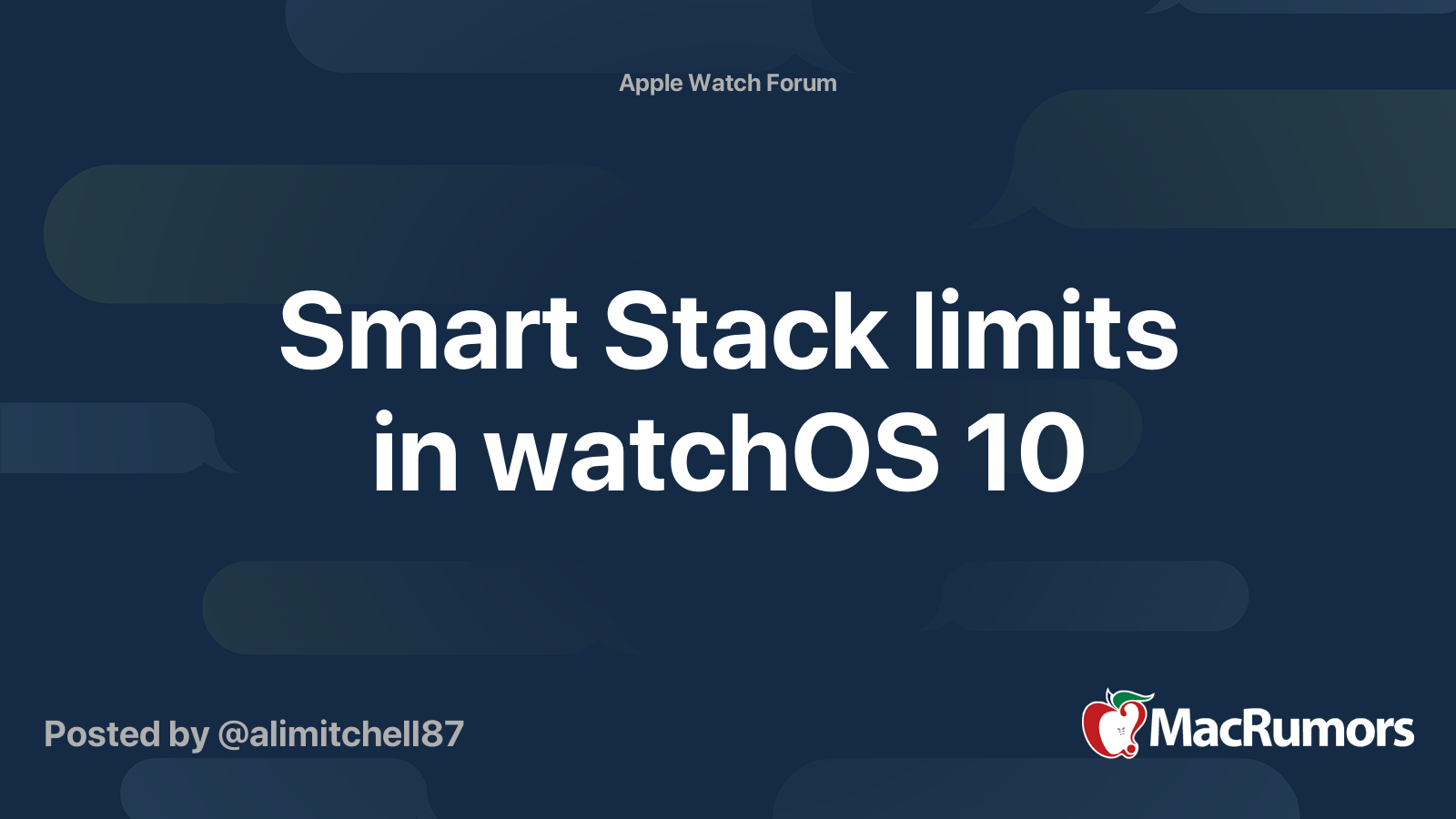 Apple Watch Forum

Smart Stack limits in watchOS 10

Posted by @alimitchell87

MacRumors